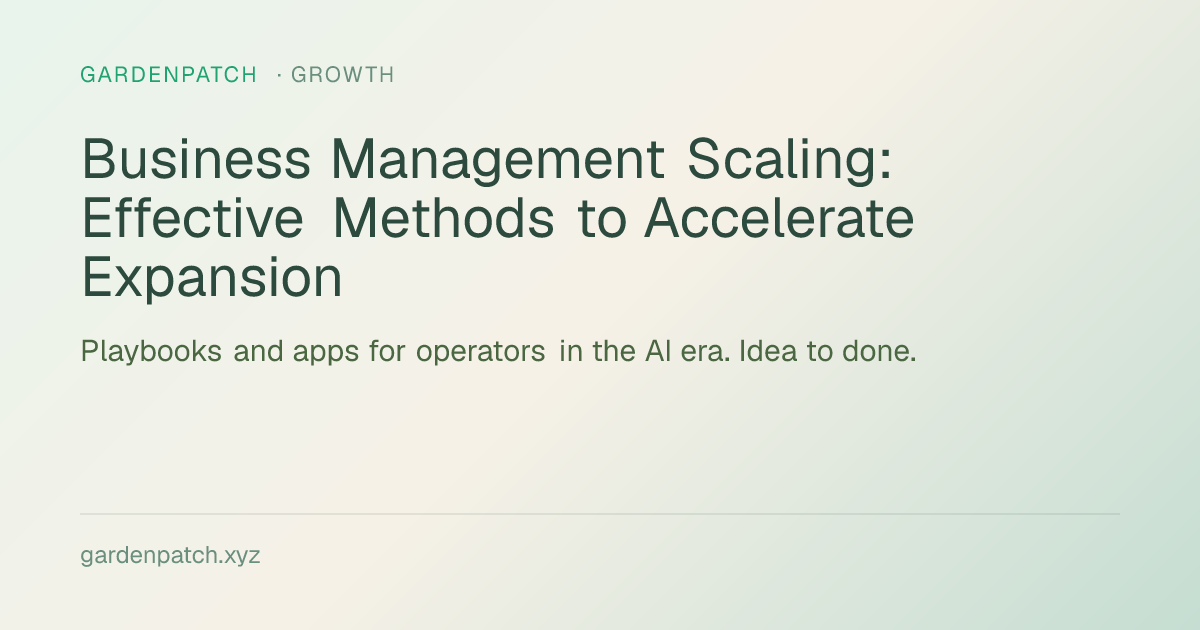 GARDENPATCH · GROWTH

Business Management Scaling: Effective Methods to Accelerate Expansion

Playbooks and apps for operators in the AI era. Idea to done.

gardenpatch.xyz